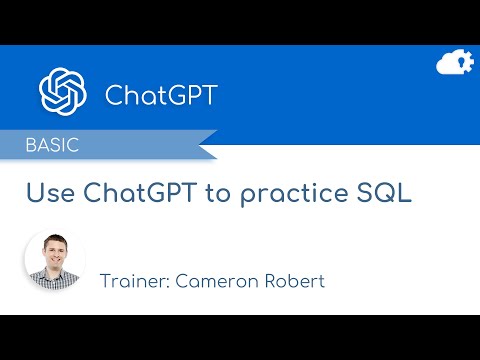 ChatGPT

BASIC

Use ChatGPT to practice SQL

Trainer: Cameron Robert